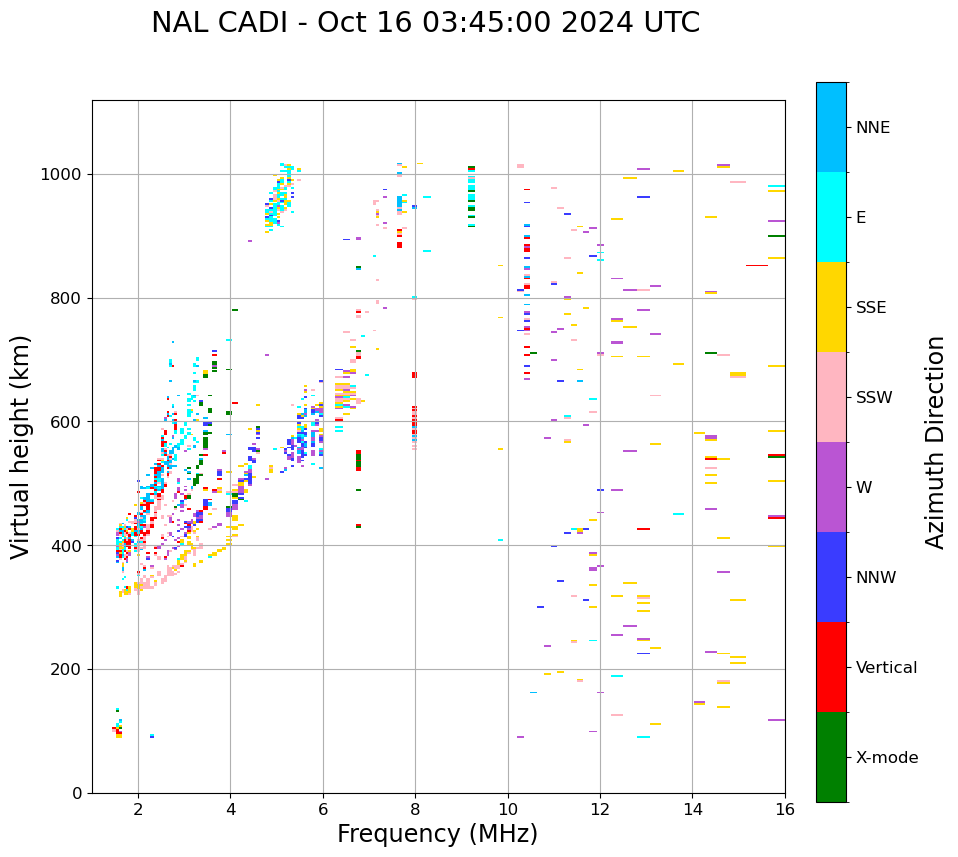 NAL CADI - Oct 16 03:45:00 2024 UTC

Virtual height (km)

1000
800
600
400
200
0

2
4
6
8
10
12
14
16

Frequency (MHz)

NNE
E
SSE
SSW
W
NNW
Vertical
X-mode

Azimuth Direction